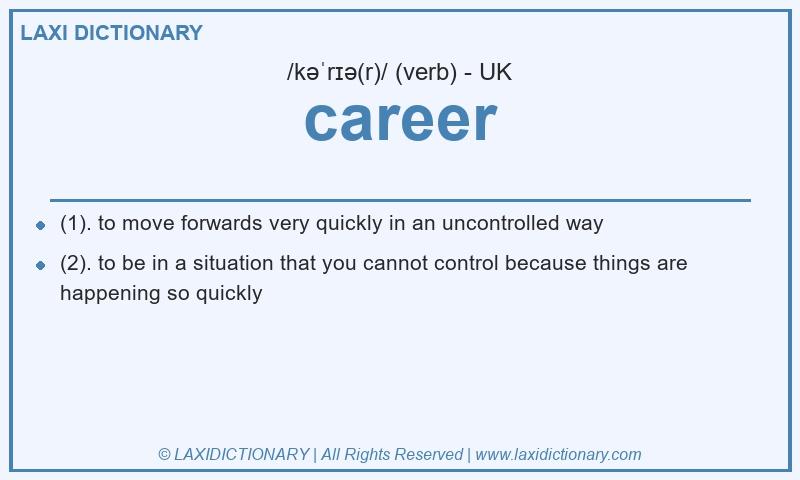 LAXI DICTIONARY

/kəˈrɪə(r)/ (verb) - UK

career

- (1). to move forwards very quickly in an uncontrolled way
- (2). to be in a situation that you cannot control because things are happening so quickly

© LAXIDICTIONARY | All Rights Reserved | www.laxidictionary.com